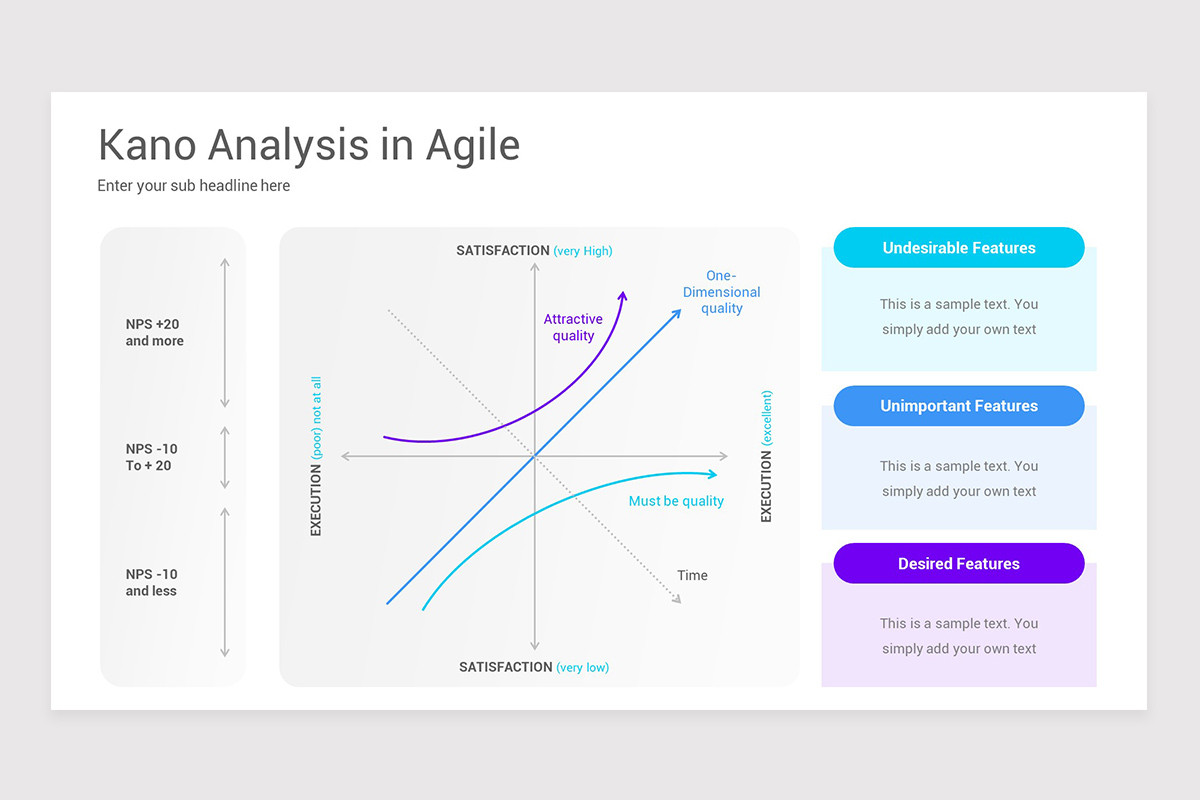 Kano Analysis in Agile

Enter your sub headline here

NPS +20 and more

NPS -10 To + 20

NPS -10 and less

SATISFACTION (very High)

Attractive quality

One-Dimensional quality

EXECUTION (poor) not at all

EXECUTION (excellent)

Must be quality

Time

SATISFACTION (very low)

Undesirable Features

This is a sample text. You simply add your own text

Unimportant Features

This is a sample text. You simply add your own text

Desired Features

This is a sample text. You simply add your own text